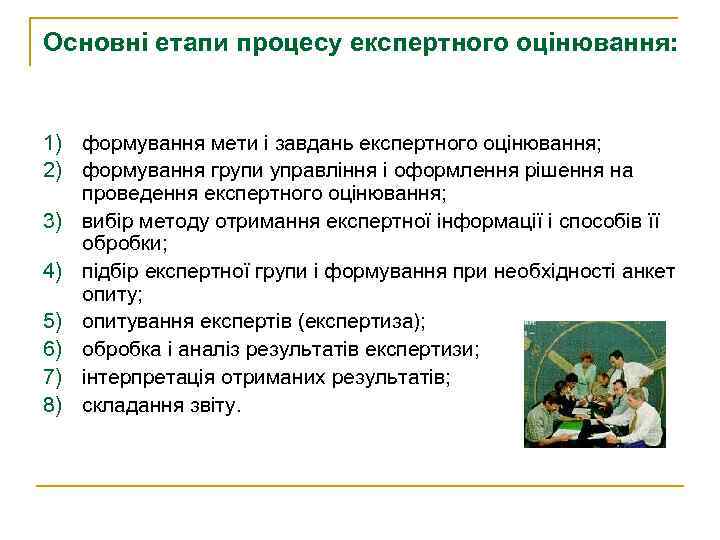 Основні етапи процесу експертного оцінювання:

1) формування мети і завдань експертного оцінювання;
2) формування групи управління і оформлення рішення на проведення експертного оцінювання;
3) вибір методу отримання експертної інформації і способів її обробки;
4) підбір експертної групи і формування при необхідності анкет опиту;
5) опитування експертів (експертиза);
6) обробка і аналіз результатів експертизи;
7) інтерпретація отриманих результатів;
8) складання звіту.